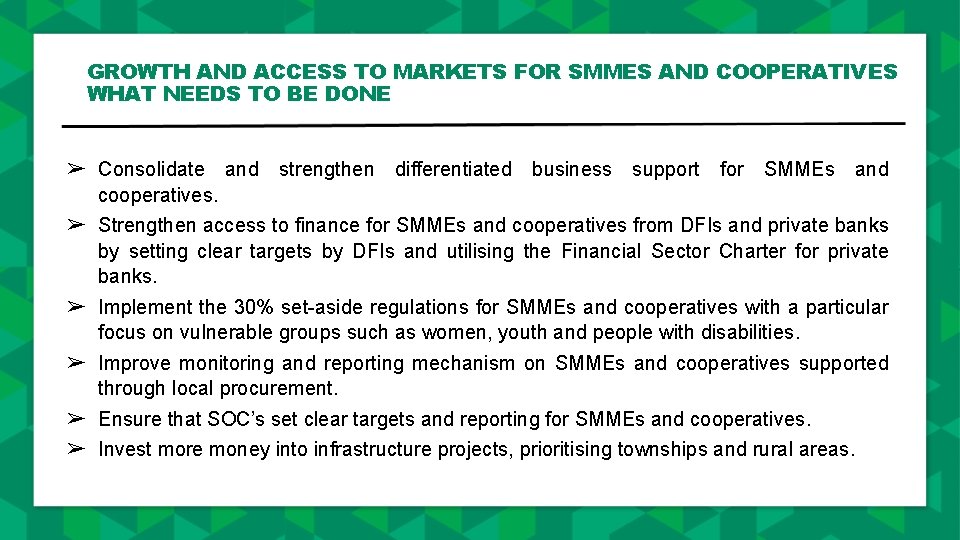 GROWTH AND ACCESS TO MARKETS FOR SMMES AND COOPERATIVES
WHAT NEEDS TO BE DONE

➢ Consolidate and strengthen differentiated business support for SMMEs and cooperatives.
➢ Strengthen access to finance for SMMEs and cooperatives from DFIs and private banks by setting clear targets by DFIs and utilising the Financial Sector Charter for private banks.
➢ Implement the 30% set-aside regulations for SMMEs and cooperatives with a particular focus on vulnerable groups such as women, youth and people with disabilities.
➢ Improve monitoring and reporting mechanism on SMMEs and cooperatives supported through local procurement.
➢ Ensure that SOC's set clear targets and reporting for SMMEs and cooperatives.
➢ Invest more money into infrastructure projects, prioritising townships and rural areas.